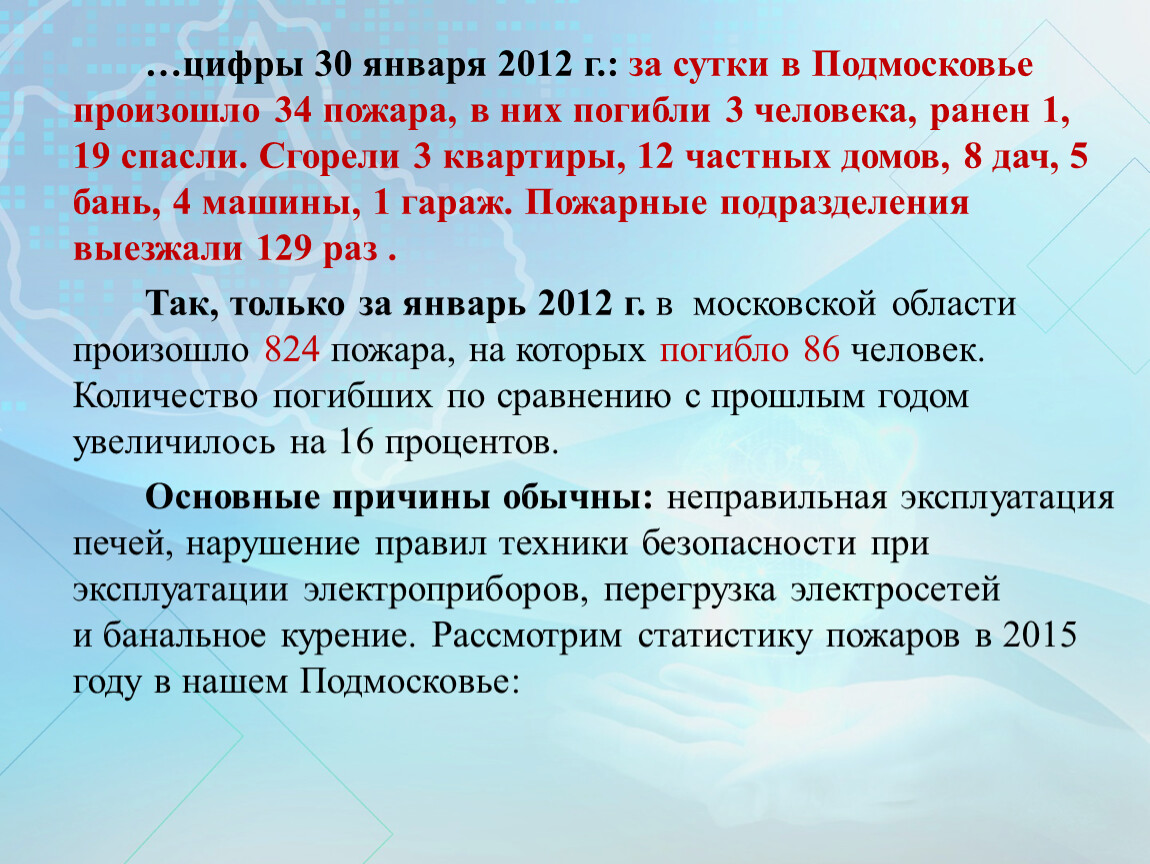 …цифры 30 января 2012 г.: за сутки в Подмосковье произошло 34 пожара, в них погибли 3 человека, ранен 1, 19 спасли. Сгорели 3 квартиры, 12 частных домов, 8 дач, 5 бань, 4 машины, 1 гараж. Пожарные подразделения выезжали 129 раз .

Так, только за январь 2012 г. в московской области произошло 824 пожара, на которых погибло 86 человек. Количество погибших по сравнению с прошлым годом увеличилось на 16 процентов.

Основные причины обычны: неправильная эксплуатация печей, нарушение правил техники безопасности при эксплуатации электроприборов, перегрузка электросетей и банальное курение. Рассмотрим статистику пожаров в 2015 году в нашем Подмосковье: